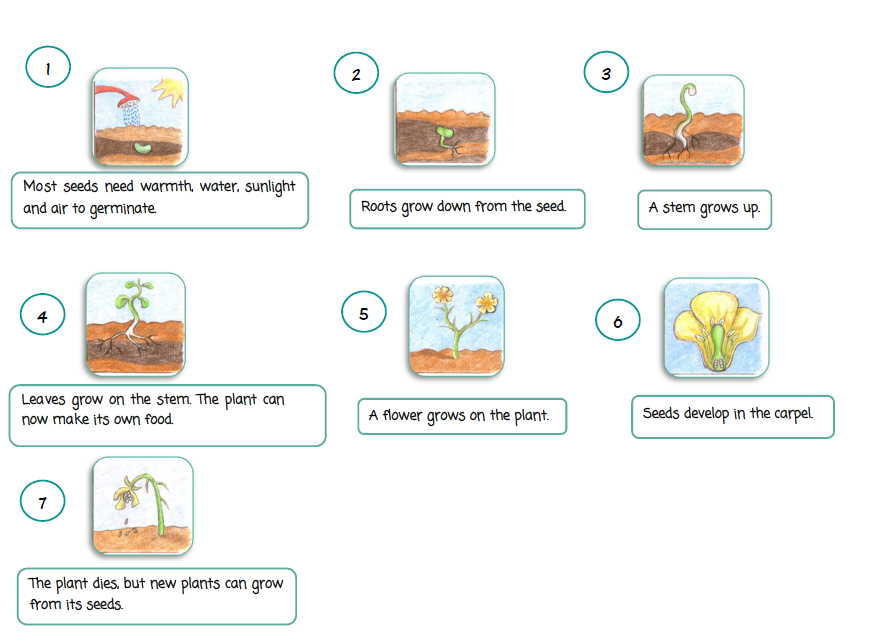 1

Most seeds need warmth, water, sunlight and air to germinate.

2

Roots grow down from the seed.

3

A stem grows up.

4

Leaves grow on the stem. The plant can now make its own food.

5

A flower grows on the plant.

6

Seeds develop in the carpel.

7

The plant dies, but new plants can grow from its seeds.